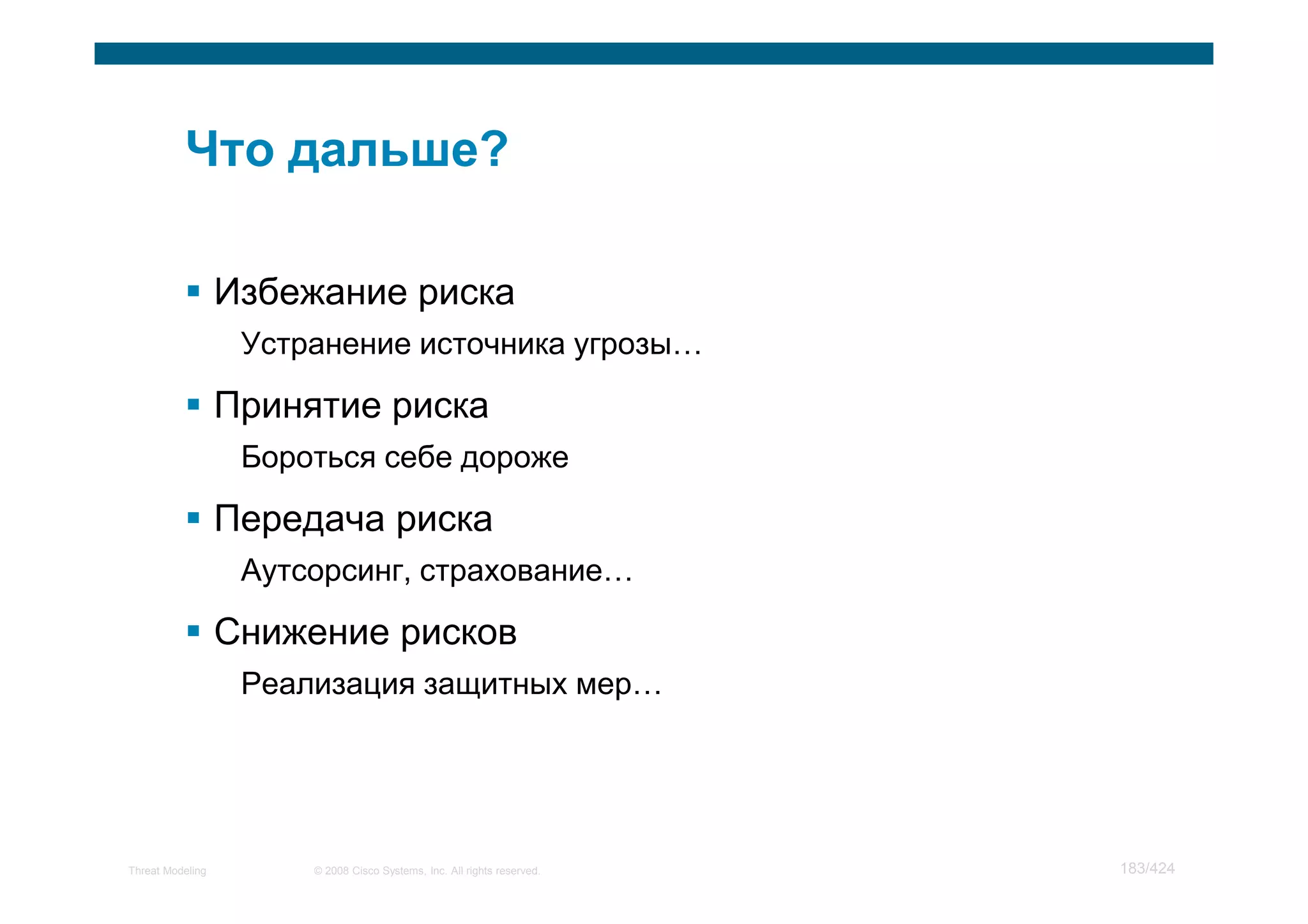 Что дальше?

▪ Избежание риска

Устранение источника угрозы…

▪ Принятие риска

Бороться себе дороже

▪ Передача риска

Аутсорсинг, страхование…

▪ Снижение рисков

Реализация защитных мер…

Threat Modeling © 2008 Cisco Systems, Inc. All rights reserved. 183/424